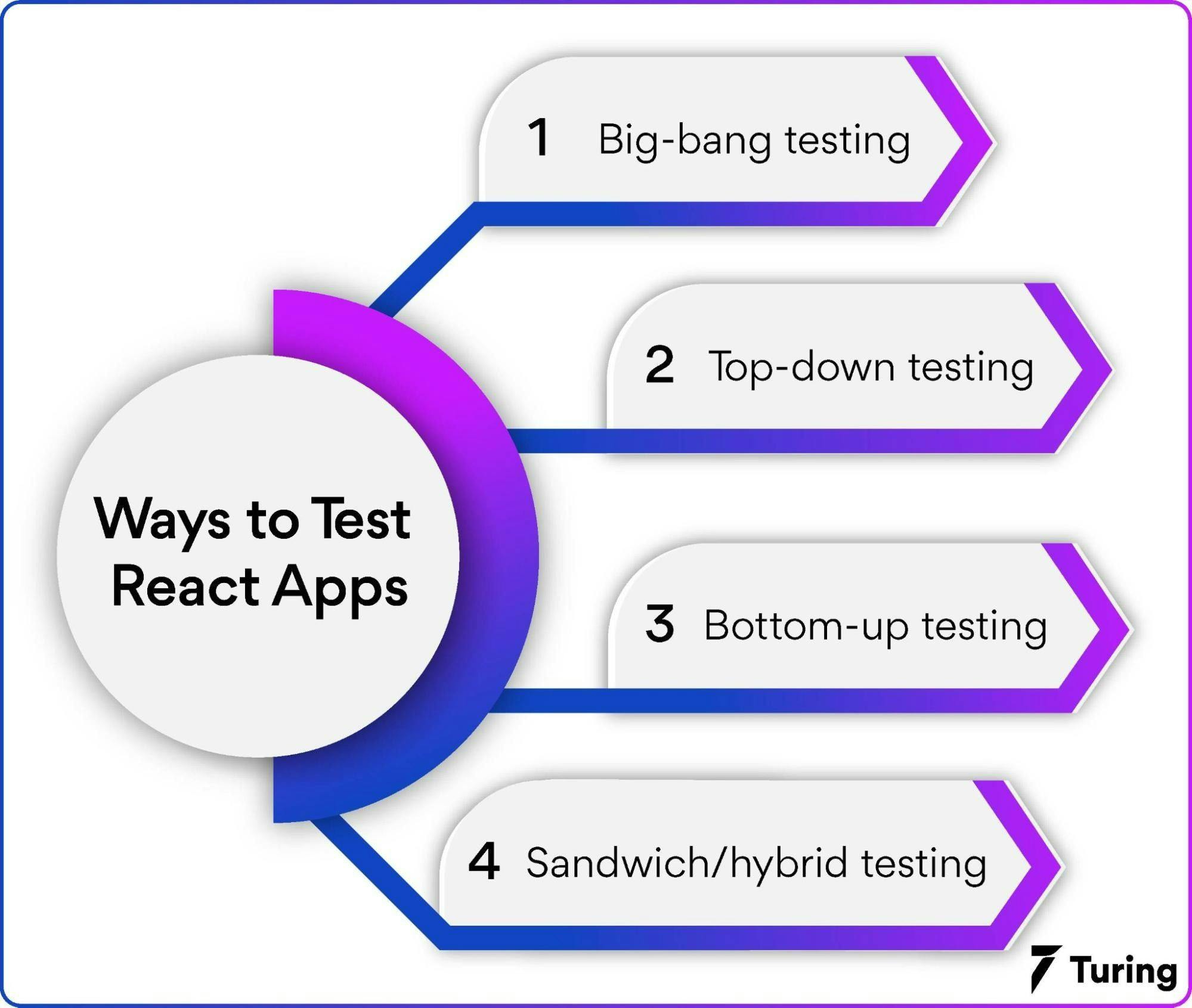 Ways to Test React Apps

1 Big-bang testing

2 Top-down testing

3 Bottom-up testing

4 Sandwich/hybrid testing

Turing